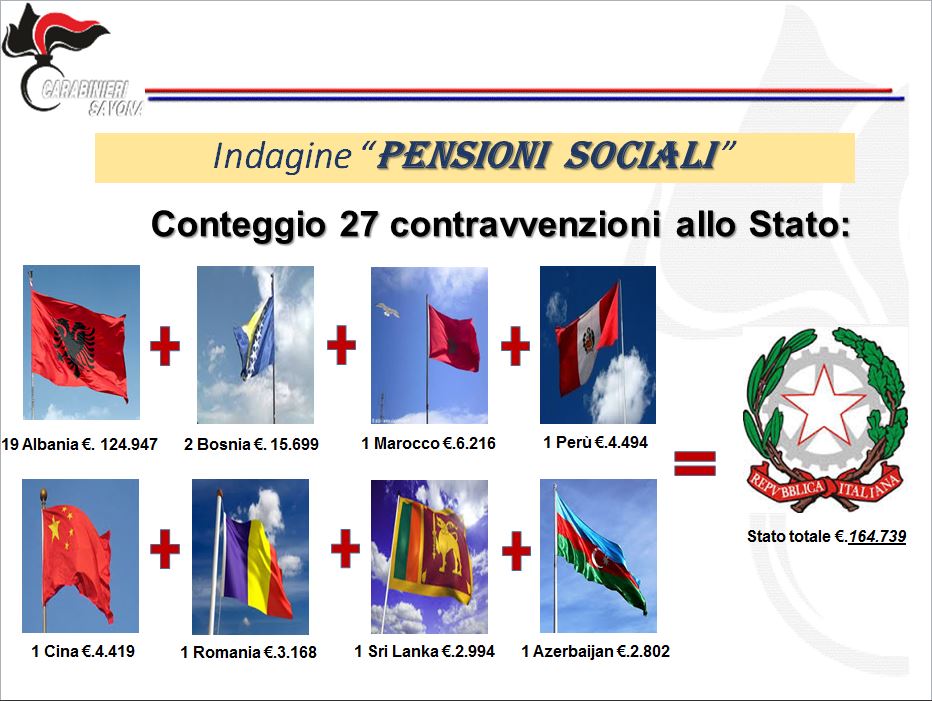 CARABINIERI SAVONA

Indagine "PENSIONI SOCIALI"

Conteggio 27 contravvenzioni allo Stato:

19 Albania €. 124.947

2 Bosnia €. 15.699

1 Marocco €.6.216

1 Perù €.4.494

1 Cina €.4.419

1 Romania €.3.168

1 Sri Lanka €.2.994

1 Azerbaijan €.2.802

REPVBBLICA ITALIANA

Stato totale €.164.739